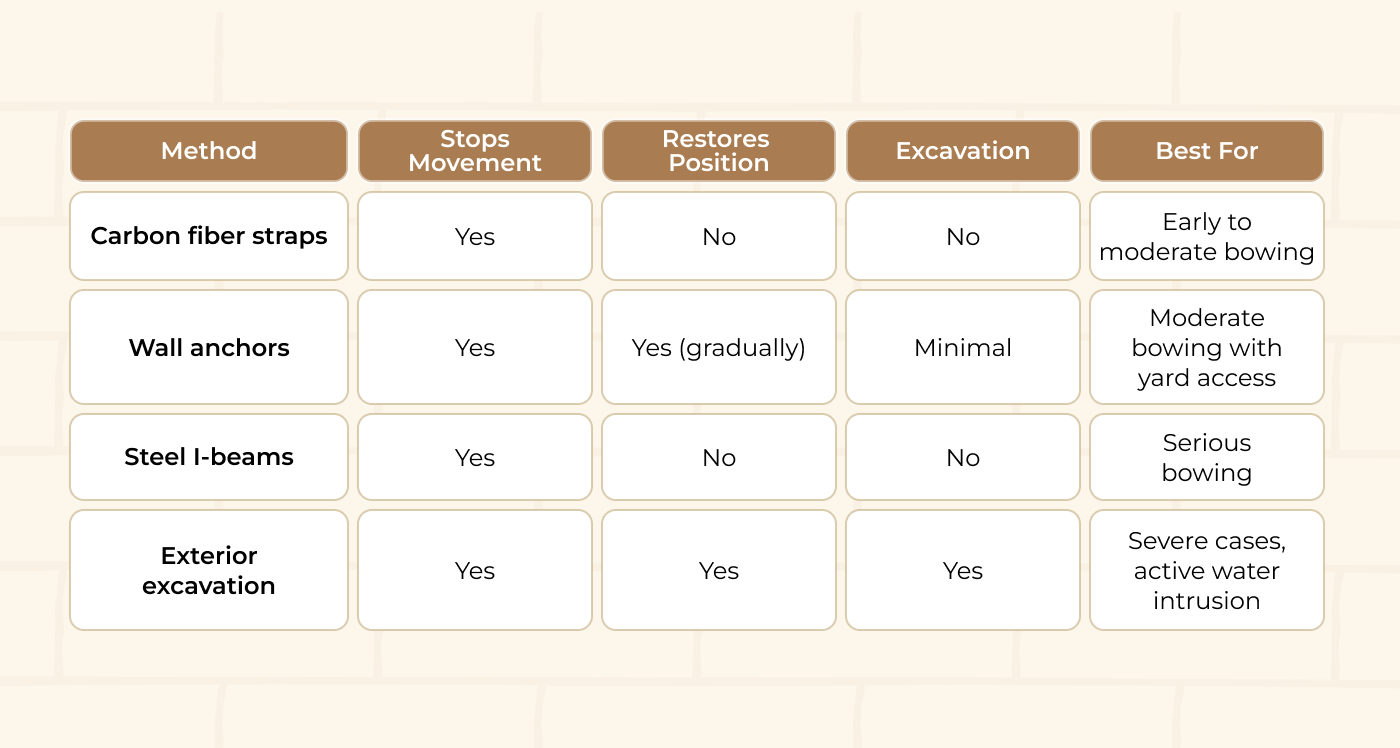 | Method | Stops Movement | Restores Position | Excavation | Best For |
|---|---|---|---|---|
| Carbon fiber straps | Yes | No | No | Early to moderate bowing |
| Wall anchors | Yes | Yes (gradually) | Minimal | Moderate bowing with yard access |
| Steel I-beams | Yes | No | No | Serious bowing |
| Exterior excavation | Yes | Yes | Yes | Severe cases, active water intrusion |